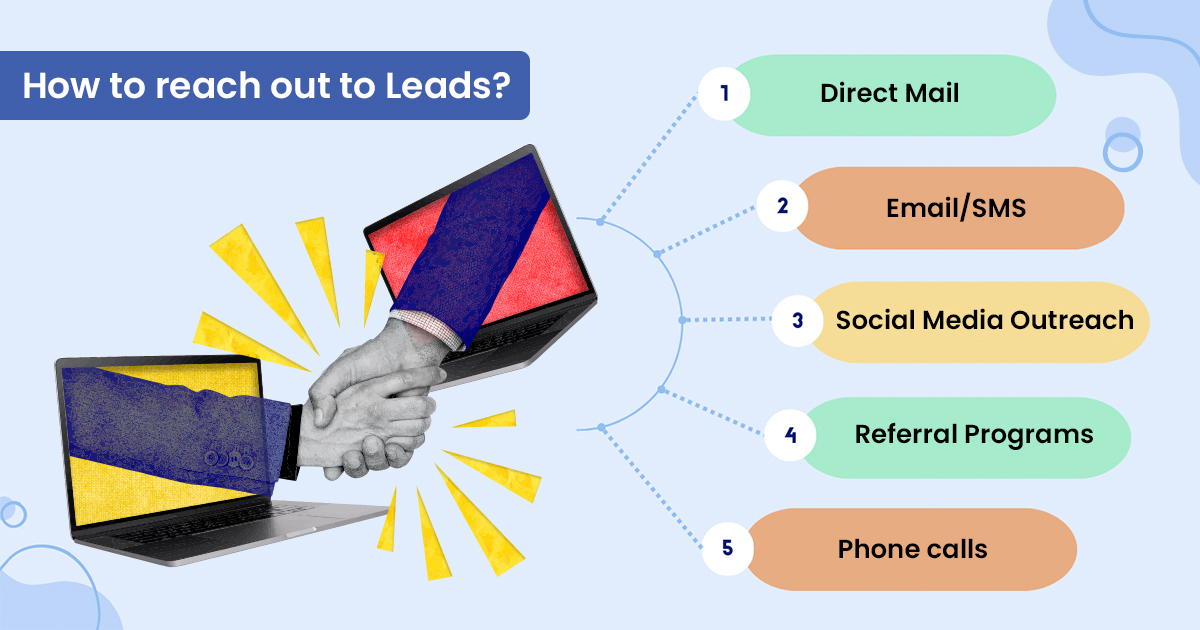 How to reach out to Leads?

1 Direct Mail

2 Email/SMS

3 Social Media Outreach

4 Referral Programs

5 Phone calls